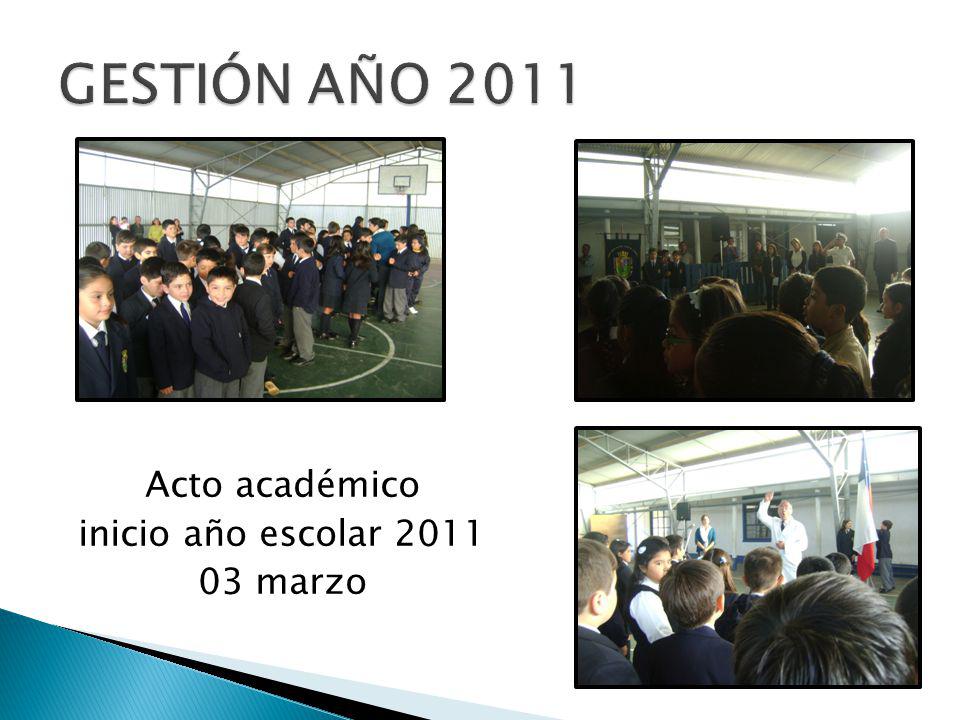 GESTIÓN AÑO 2011

Acto académico
inicio año escolar 2011
03 marzo